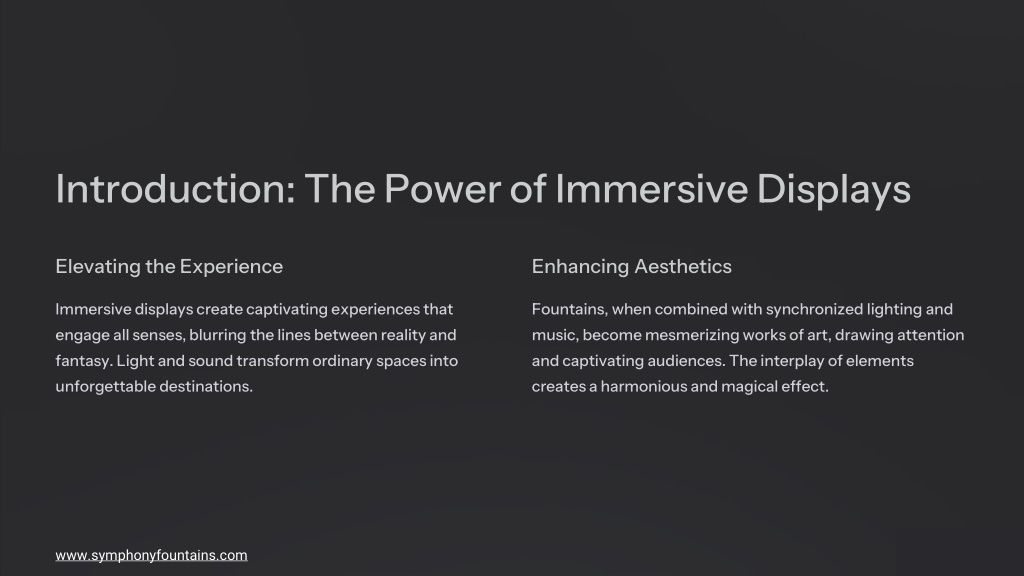 Introduction: The Power of Immersive Displays

Elevating the Experience

Immersive displays create captivating experiences that engage all senses, blurring the lines between reality and fantasy. Light and sound transform ordinary spaces into unforgettable destinations.

Enhancing Aesthetics

Fountains, when combined with synchronized lighting and music, become mesmerizing works of art, drawing attention and captivating audiences. The interplay of elements creates a harmonious and magical effect.

www.symphonyfountains.com